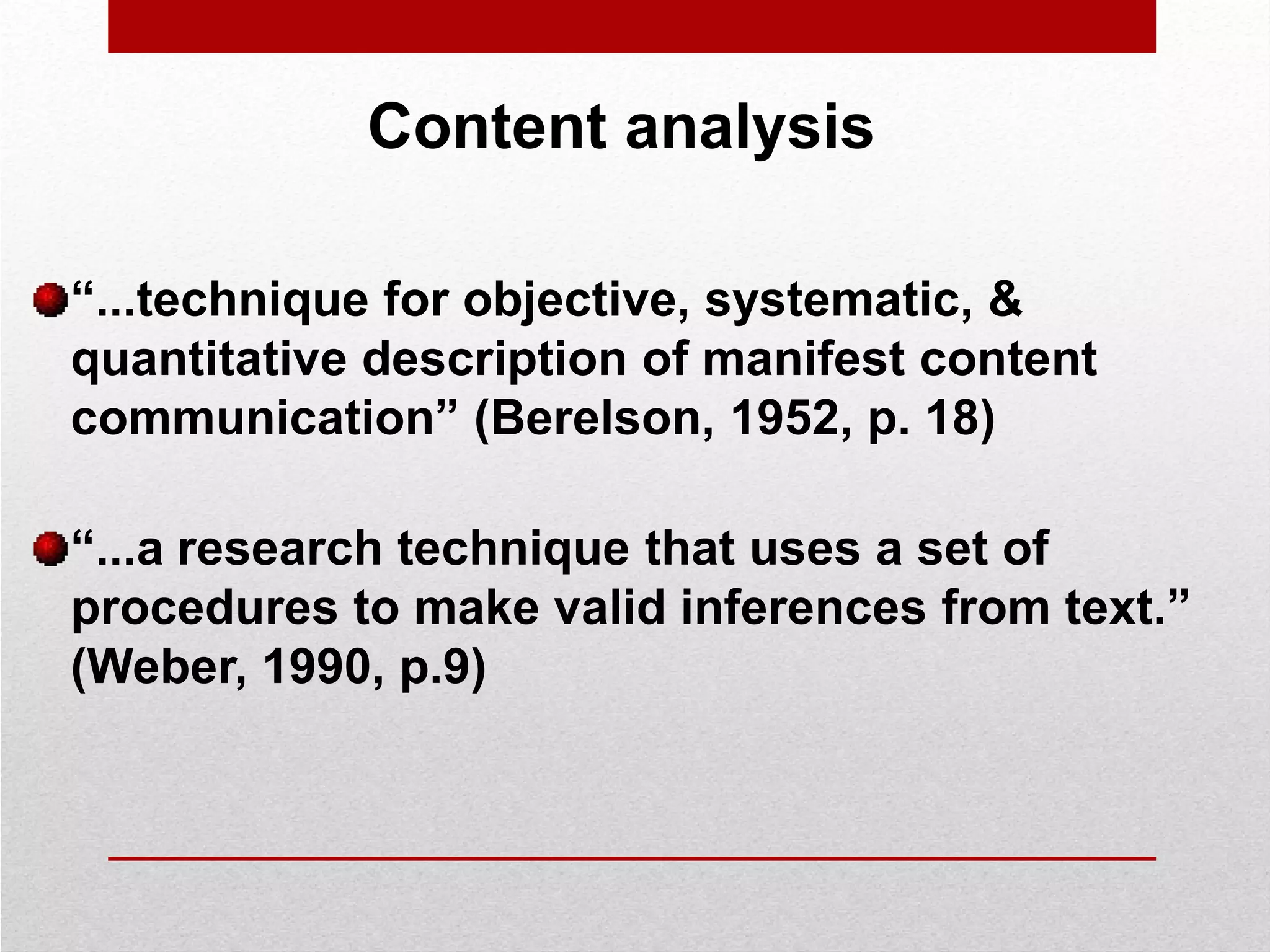 Content analysis

“...technique for objective, systematic, & quantitative description of manifest content communication” (Berelson, 1952, p. 18)

“...a research technique that uses a set of procedures to make valid inferences from text.” (Weber, 1990, p.9)